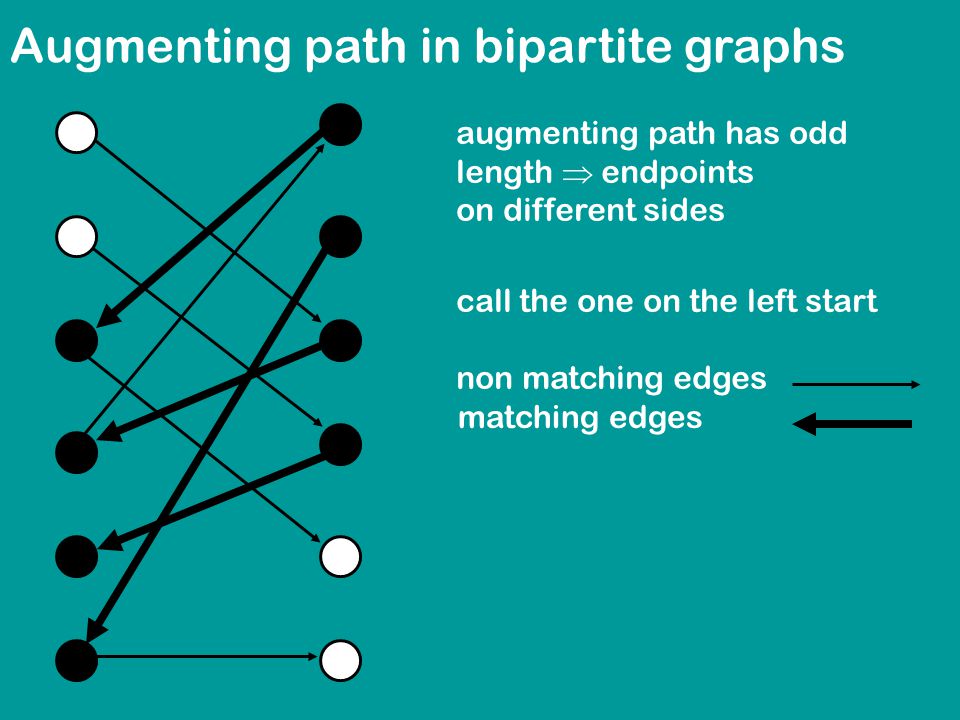 Augmenting path in bipartite graphs

augmenting path has odd length $\Rightarrow$ endpoints on different sides

call the one on the left start

non matching edges
matching edges